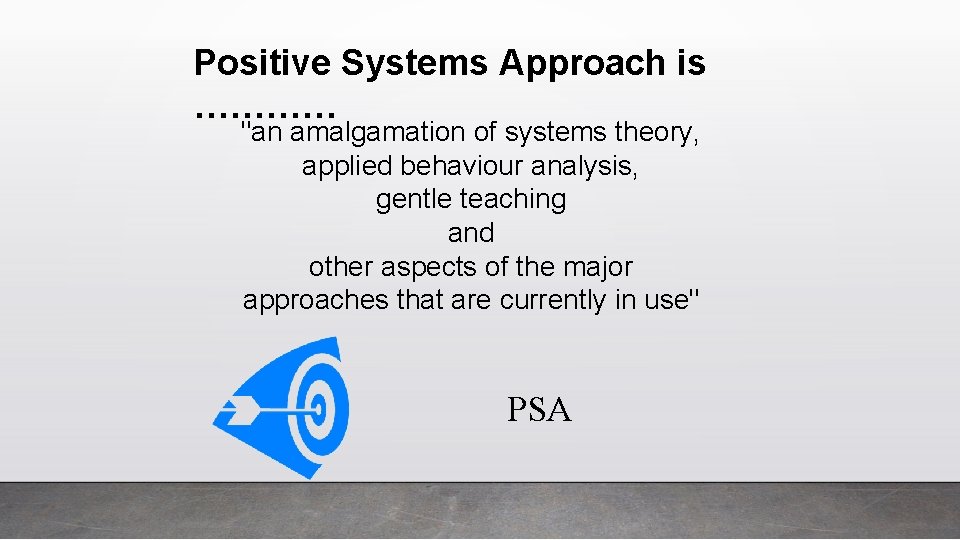 Positive Systems Approach is ………..

"an amalgamation of systems theory,
applied behaviour analysis,
gentle teaching
and
other aspects of the major
approaches that are currently in use"

PSA